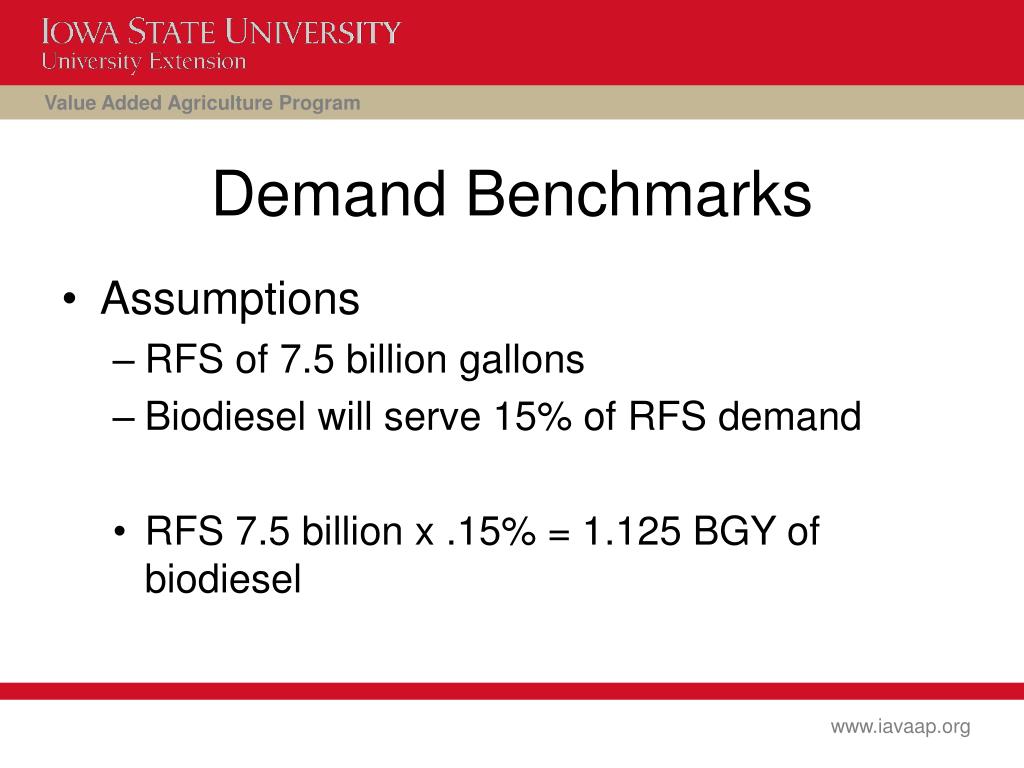 IOWA STATE UNIVERSITY
University Extension

Value Added Agriculture Program

Demand Benchmarks

• Assumptions
– RFS of 7.5 billion gallons
– Biodiesel will serve 15% of RFS demand

• RFS 7.5 billion x .15% = 1.125 BGY of biodiesel

www.iavaap.org